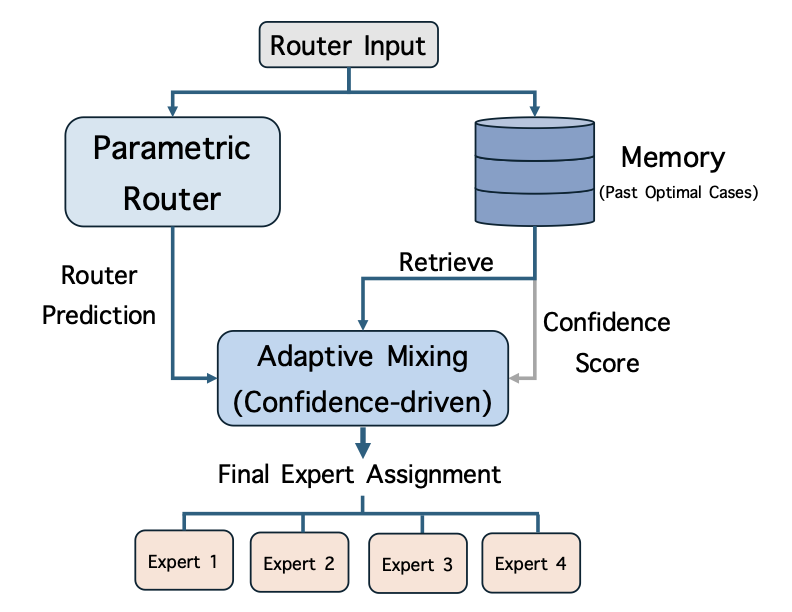 Router Input

Parametric Router

Memory
(Past Optimal Cases)

Router Prediction

Retrieve

Confidence Score

Adaptive Mixing
(Confidence-driven)

Final Expert Assignment

Expert 1

Expert 2

Expert 3

Expert 4